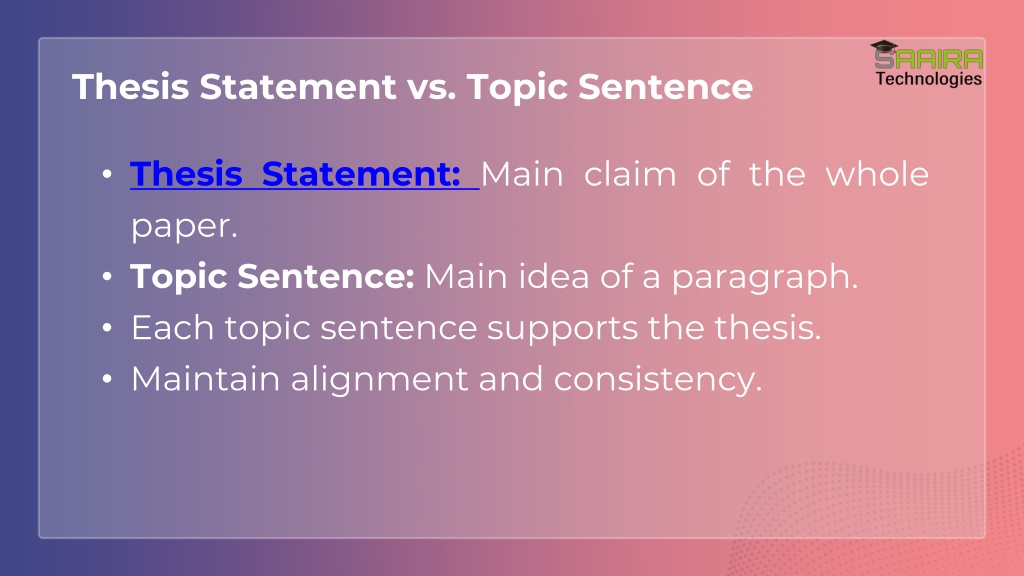 SAAIRA Technologies

Thesis Statement vs. Topic Sentence

• Thesis Statement: Main claim of the whole paper.
• Topic Sentence: Main idea of a paragraph.
• Each topic sentence supports the thesis.
• Maintain alignment and consistency.